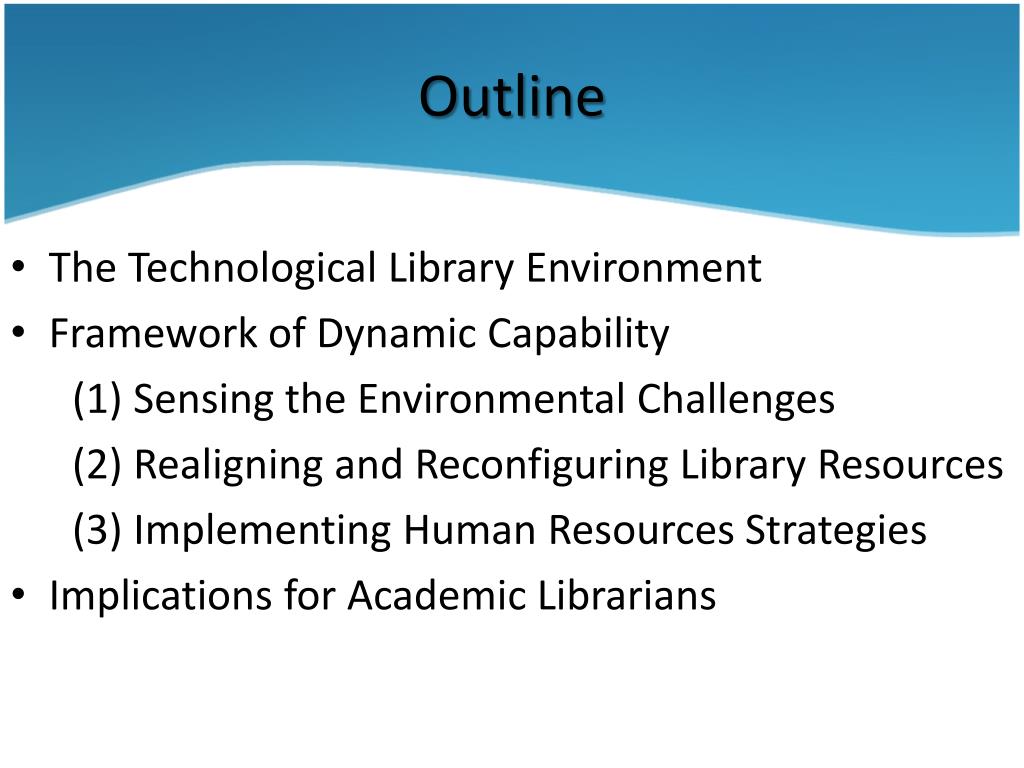 Outline

• The Technological Library Environment
• Framework of Dynamic Capability
(1) Sensing the Environmental Challenges
(2) Realigning and Reconfiguring Library Resources
(3) Implementing Human Resources Strategies
• Implications for Academic Librarians